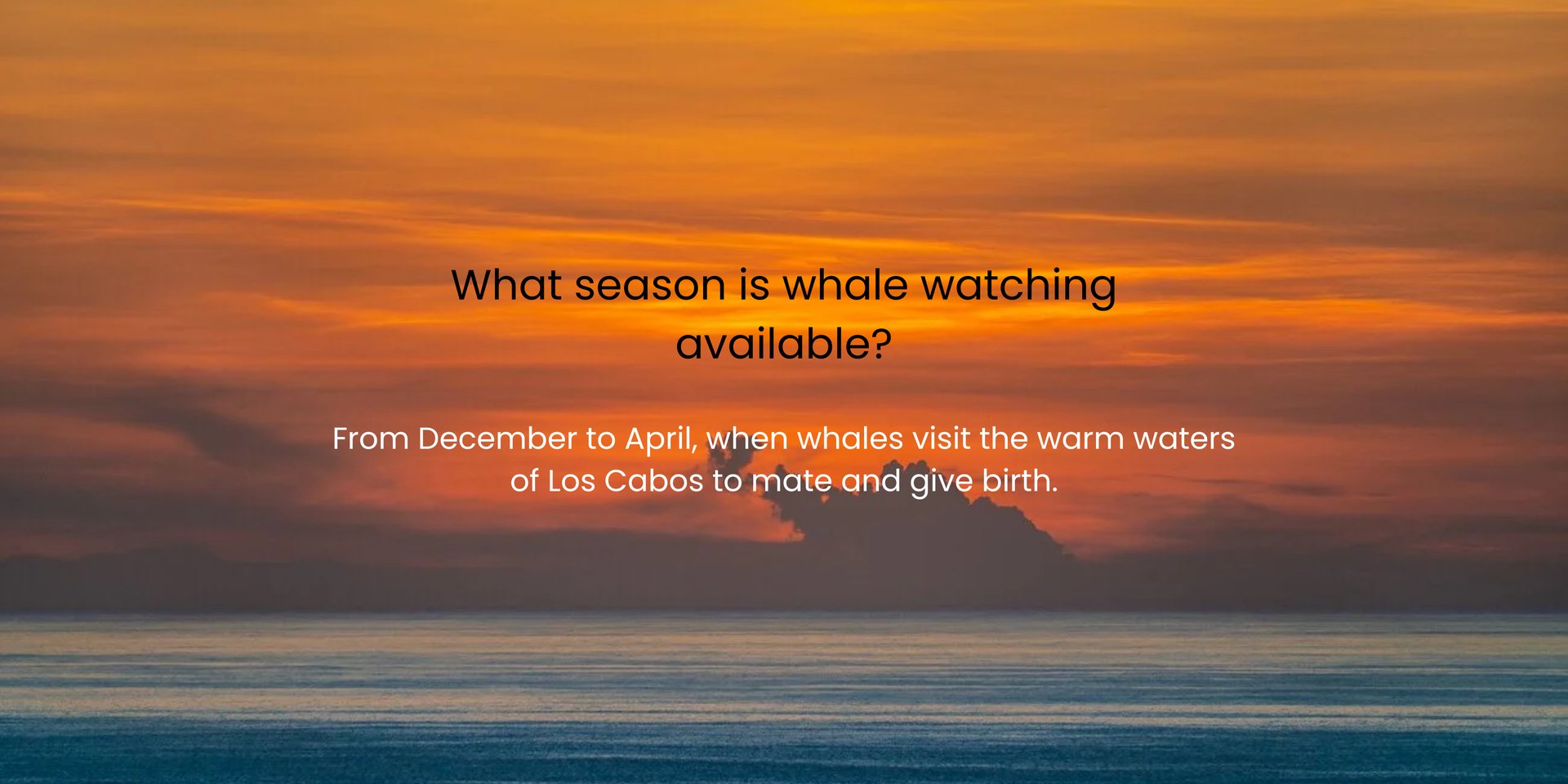 What season is whale watching available?

From December to April, when whales visit the warm waters of Los Cabos to mate and give birth.